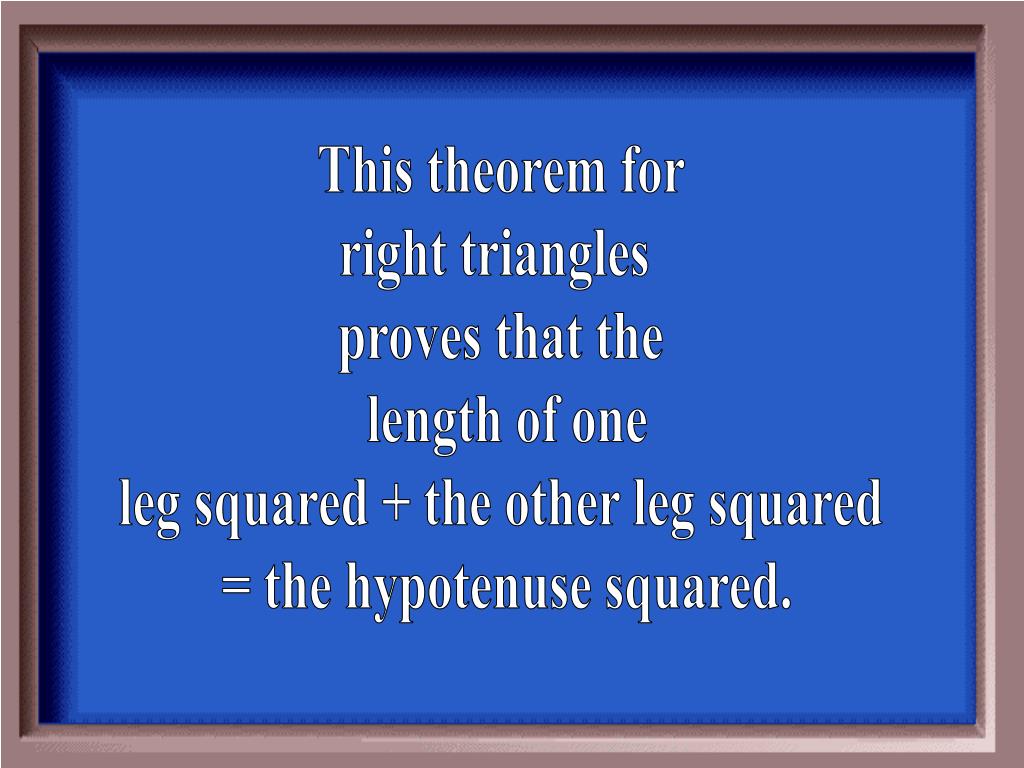 This theorem for right triangles proves that the length of one leg squared + the other leg squared = the hypotenuse squared.